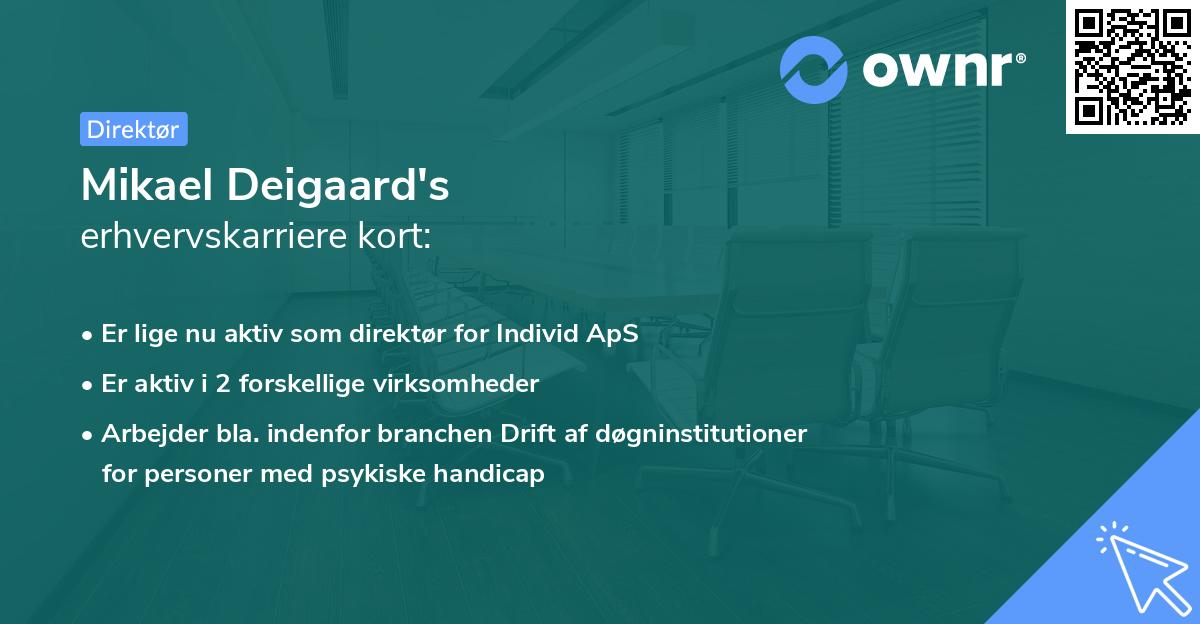 ownr®

Direktør

Mikael Deigaard's
erhvervskarriere kort:

• Er lige nu aktiv som direktør for Individ ApS
• Er aktiv i 2 forskellige virksomheder
• Arbejder bla. indenfor branchen Drift af døgninstitutioner for personer med psykiske handicap